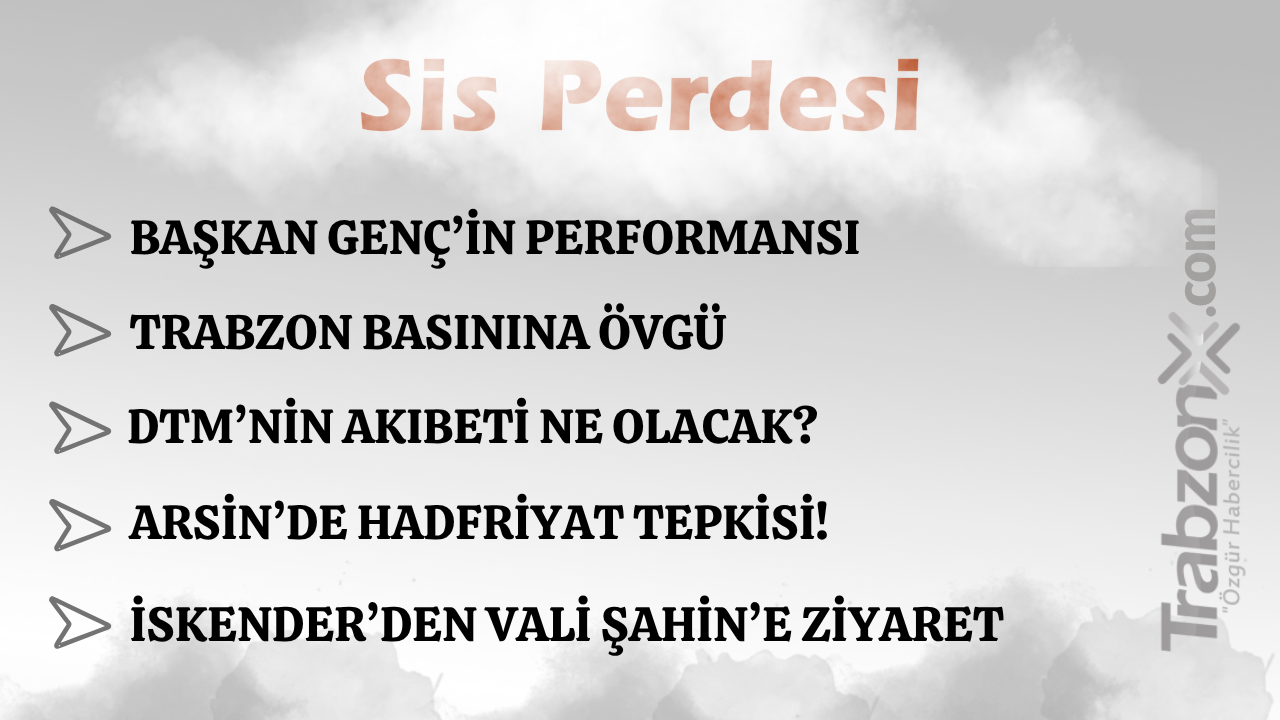 Sis Perdesi

BAŞKAN GENÇ'İN PERFORMANSI

TRABZON BASININA ÖVGÜ

DTM'NİN AKIBETİ NE OLACAK?

ARSİN'DE HADFRİYAT TEPKİSİ!

İSKENDER'DEN VALİ ŞAHİN'E ZİYARET

TrabzonX.com "Özgür Habercilik"